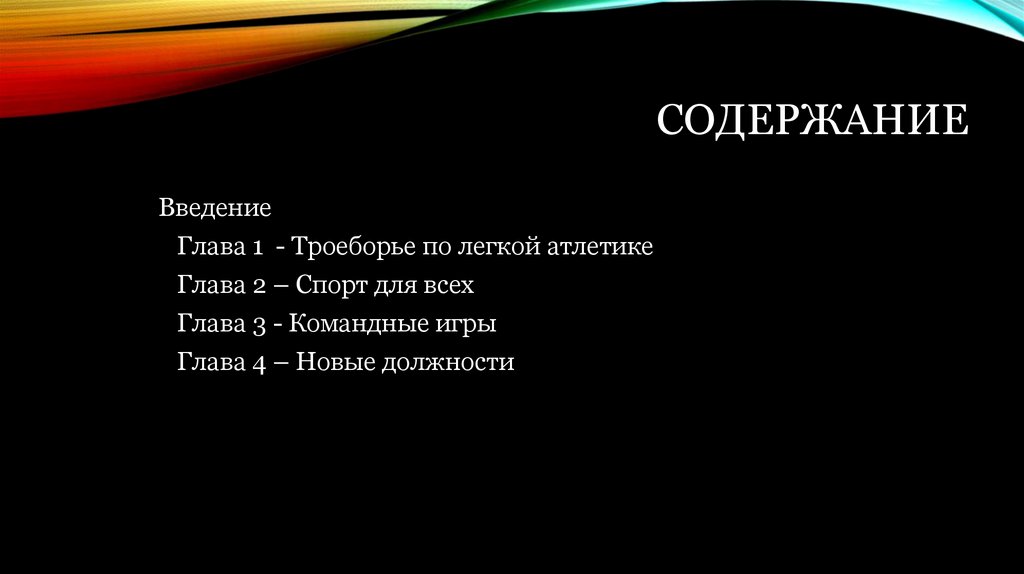 СОДЕРЖАНИЕ

Введение

Глава 1 - Троеборье по легкой атлетике

Глава 2 – Спорт для всех

Глава 3 - Командные игры

Глава 4 – Новые должности